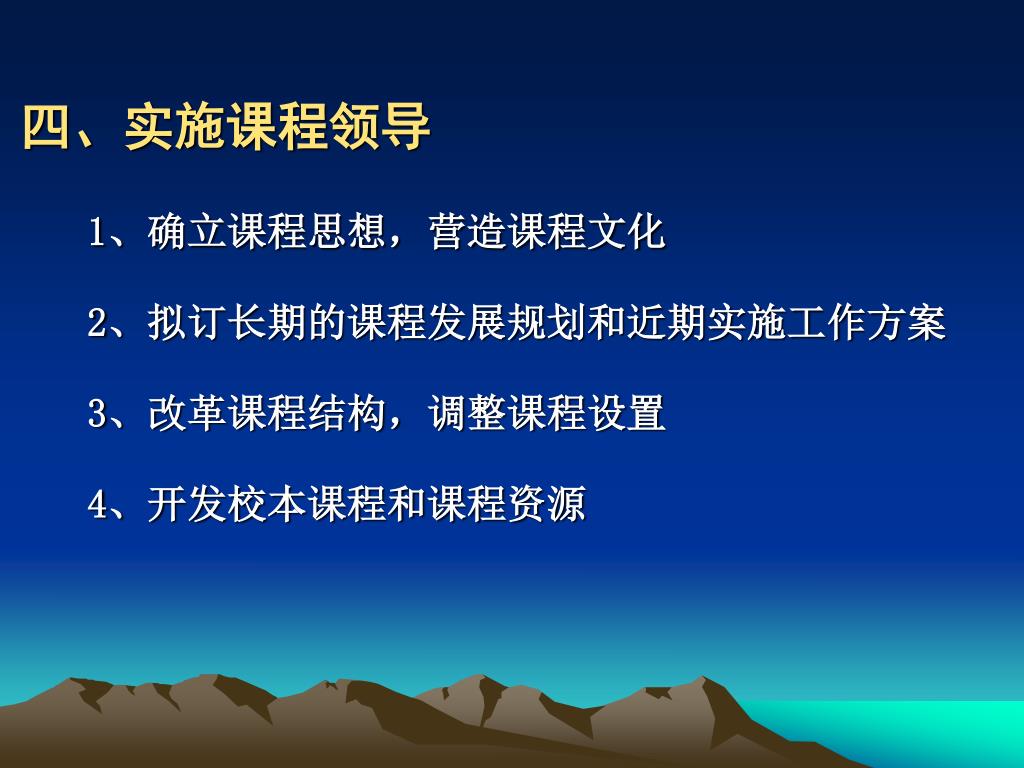 四、实施课程领导

1、确立课程思想，营造课程文化

2、拟订长期的课程发展规划和近期实施工作方案

3、改革课程结构，调整课程设置

4、开发校本课程和课程资源